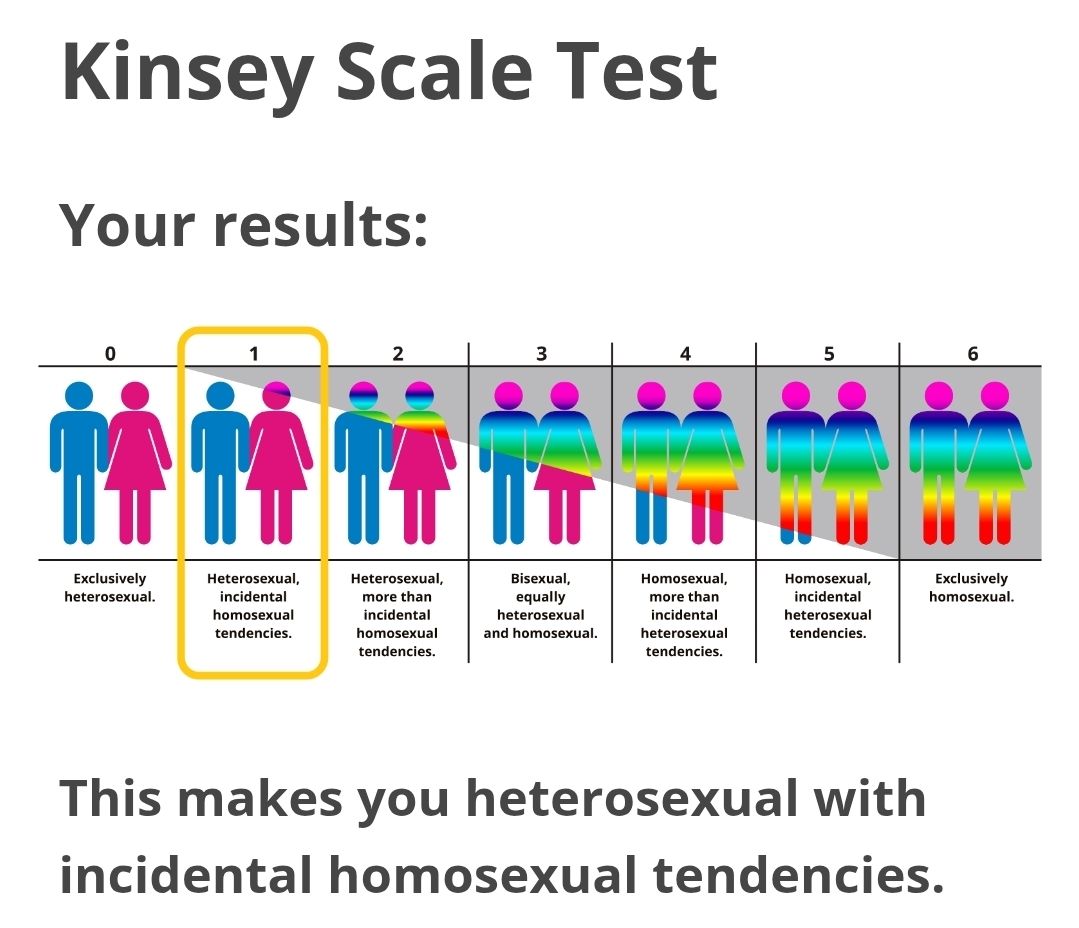 Kinsey Scale Test

Your results:

| 0 | 1 | 2 | 3 | 4 | 5 | 6 |
|---|---|---|---|---|---|---|
| Exclusively heterosexual. | Heterosexual, incidental homosexual tendencies. | Heterosexual, more than incidental homosexual tendencies. | Bisexual, equally heterosexual and homosexual. | Homosexual, more than incidental heterosexual tendencies. | Homosexual, incidental heterosexual tendencies. | Exclusively homosexual. |

This makes you heterosexual with incidental homosexual tendencies.